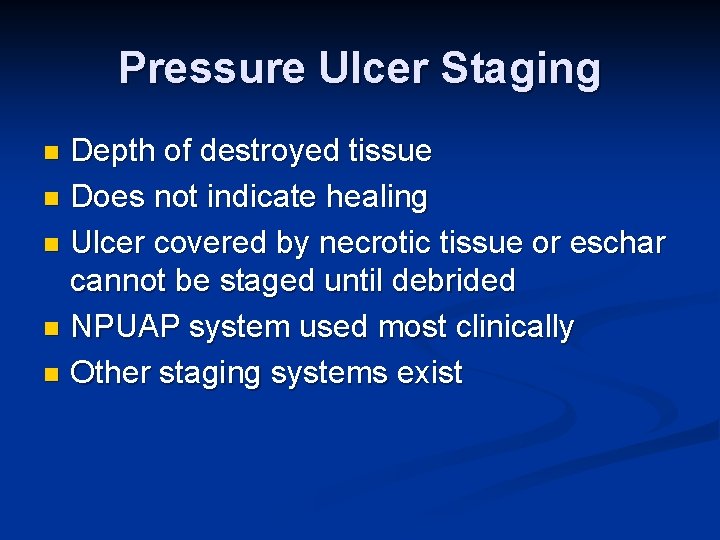 Pressure Ulcer Staging

- Depth of destroyed tissue
- Does not indicate healing
- Ulcer covered by necrotic tissue or eschar cannot be staged until debrided
- NPUAP system used most clinically
- Other staging systems exist